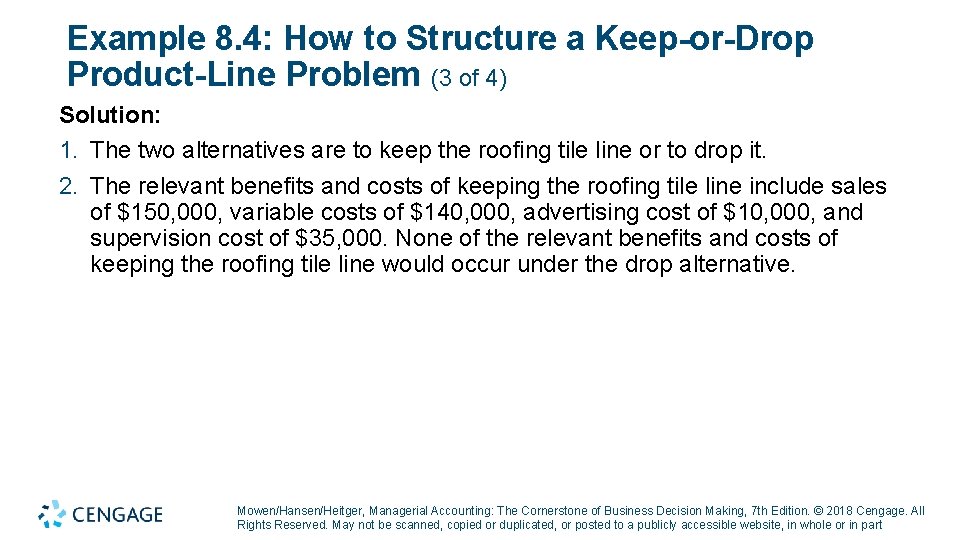 Example 8.4: How to Structure a Keep-or-Drop Product-Line Problem (3 of 4)

Solution:

1. The two alternatives are to keep the roofing tile line or to drop it.

2. The relevant benefits and costs of keeping the roofing tile line include sales of \$150,000, variable costs of \$140,000, advertising cost of \$10,000, and supervision cost of \$35,000. None of the relevant benefits and costs of keeping the roofing tile line would occur under the drop alternative.

CENGAGE

Mowen/Hansen/Heitger, Managerial Accounting: The Cornerstone of Business Decision Making, 7th Edition. © 2018 Cengage. All Rights Reserved. May not be scanned, copied or duplicated, or posted to a publicly accessible website, in whole or in part